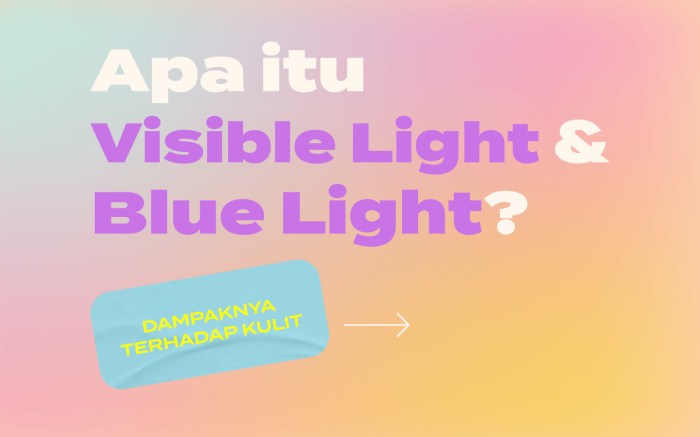 Apa itu
Visible Light &
Blue Light?

DAMPAKNYA TERHADAP KULIT